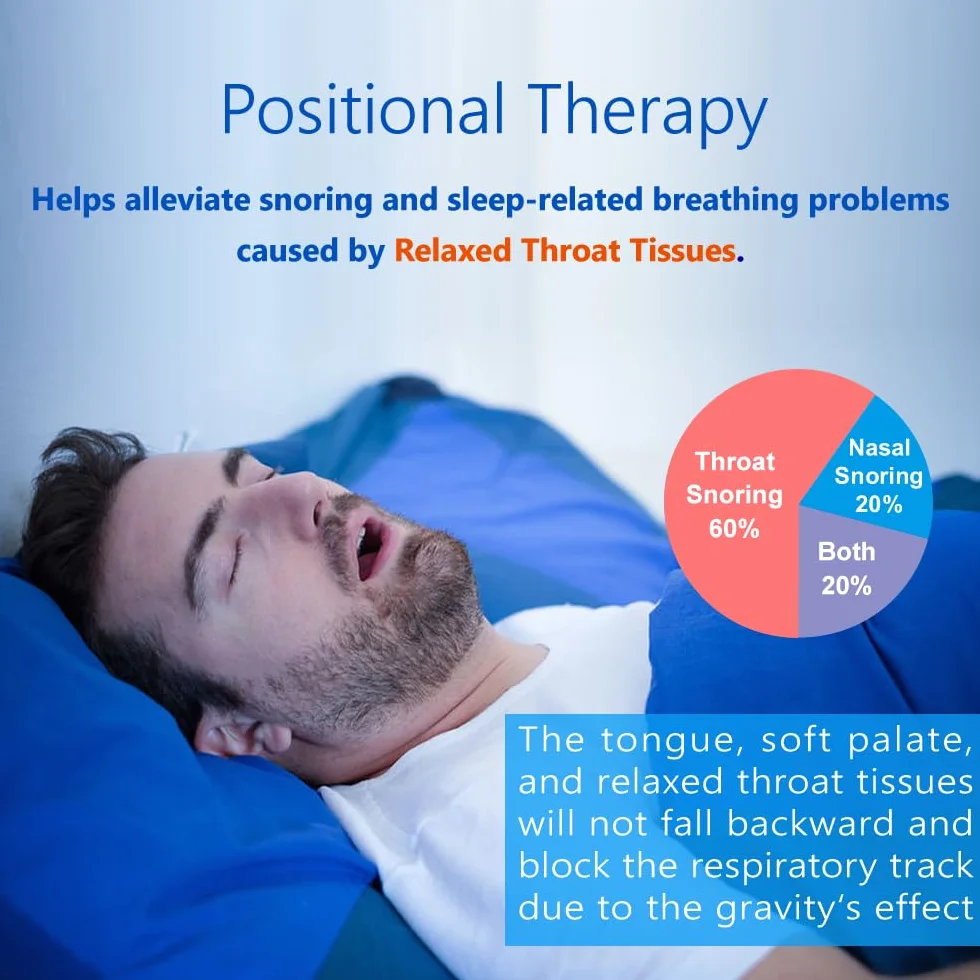 Positional Therapy

Helps alleviate snoring and sleep-related breathing problems caused by Relaxed Throat Tissues.

Throat Snoring 60%

Nasal Snoring 20%

Both 20%

The tongue, soft palate, and relaxed throat tissues will not fall backward and block the respiratory track due to the gravity's effect